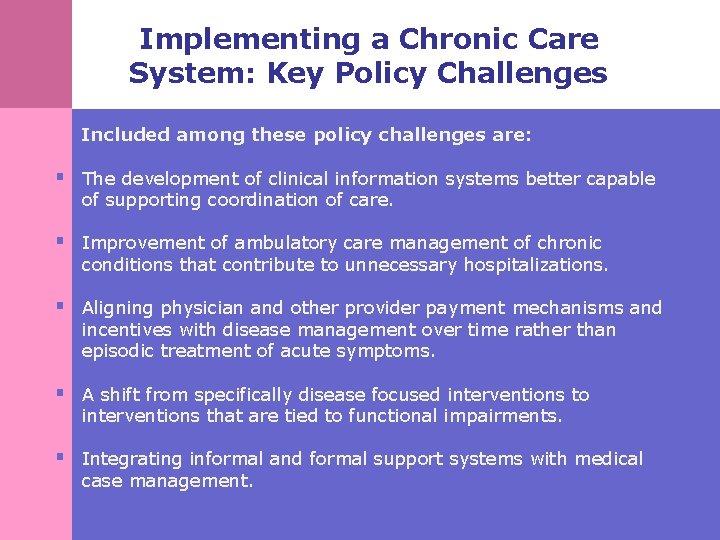 Implementing a Chronic Care System: Key Policy Challenges

Included among these policy challenges are:

▪ The development of clinical information systems better capable of supporting coordination of care.

▪ Improvement of ambulatory care management of chronic conditions that contribute to unnecessary hospitalizations.

▪ Aligning physician and other provider payment mechanisms and incentives with disease management over time rather than episodic treatment of acute symptoms.

▪ A shift from specifically disease focused interventions to interventions that are tied to functional impairments.

▪ Integrating informal and formal support systems with medical case management.